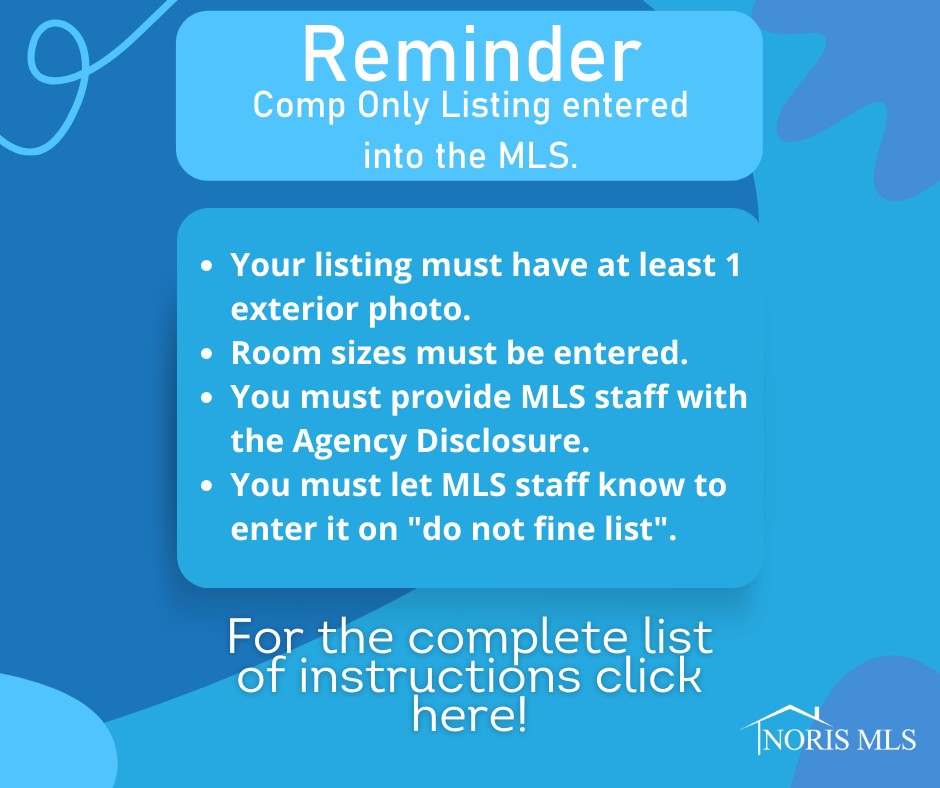 Reminder
Comp Only Listing entered into the MLS.

- Your listing must have at least 1 exterior photo.
- Room sizes must be entered.
- You must provide MLS staff with the Agency Disclosure.
- You must let MLS staff know to enter it on "do not fine list".

For the complete list of instructions click here!

NORIS MLS